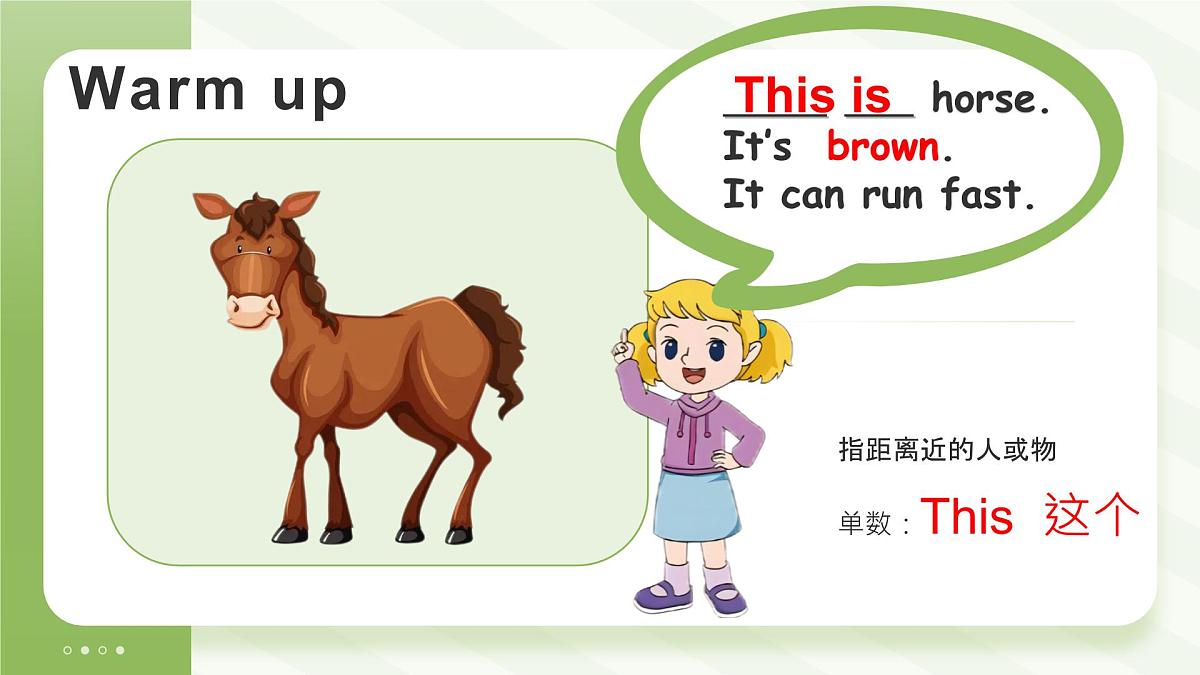 Warm up

This is horse.
It's brown.
It can run fast.

指距离近的人或物

单数：This 这个